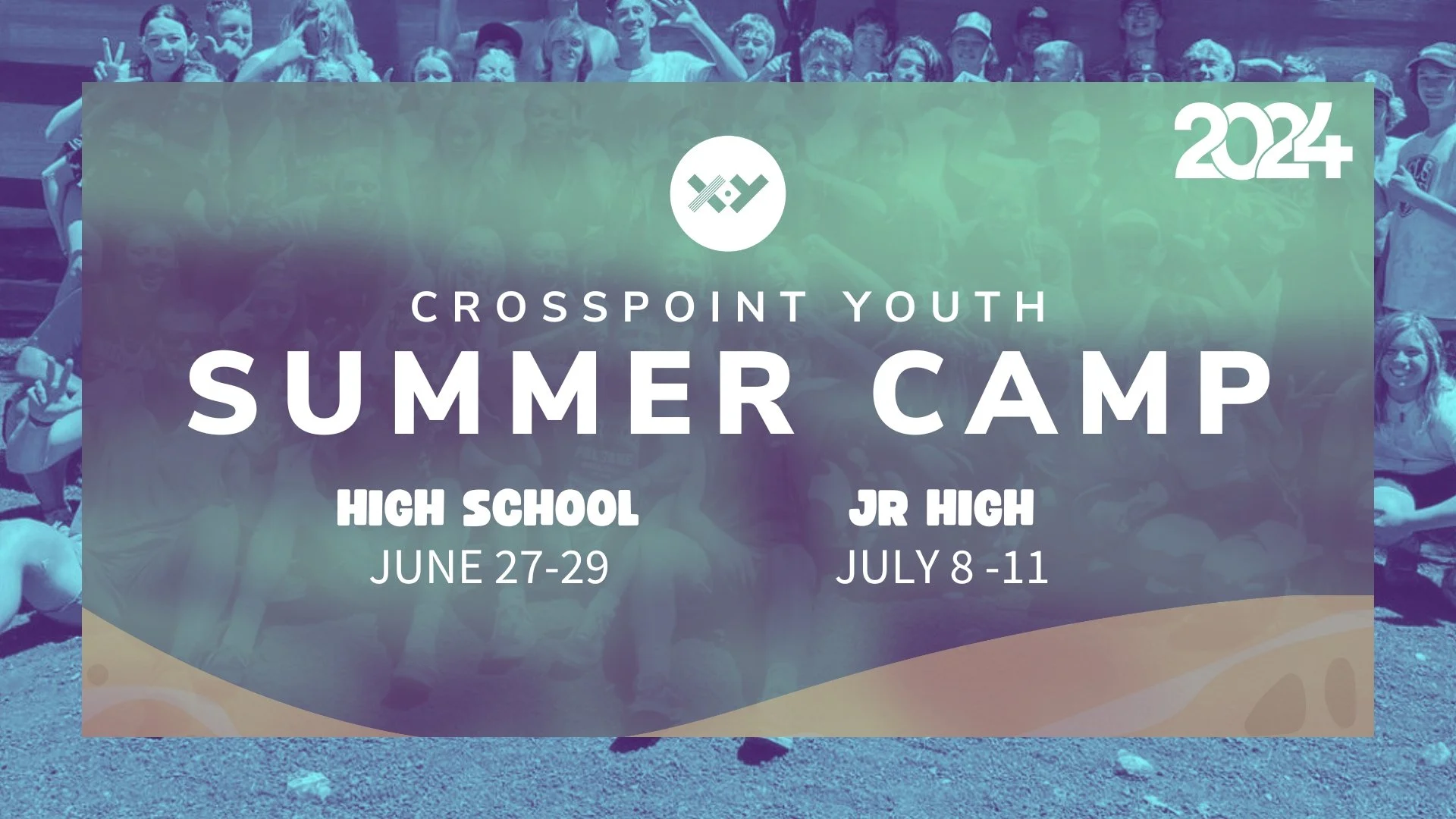 2024

XY

CROSSPOINT YOUTH
SUMMER CAMP

HIGH SCHOOL
JUNE 27-29

JR HIGH
JULY 8 -11